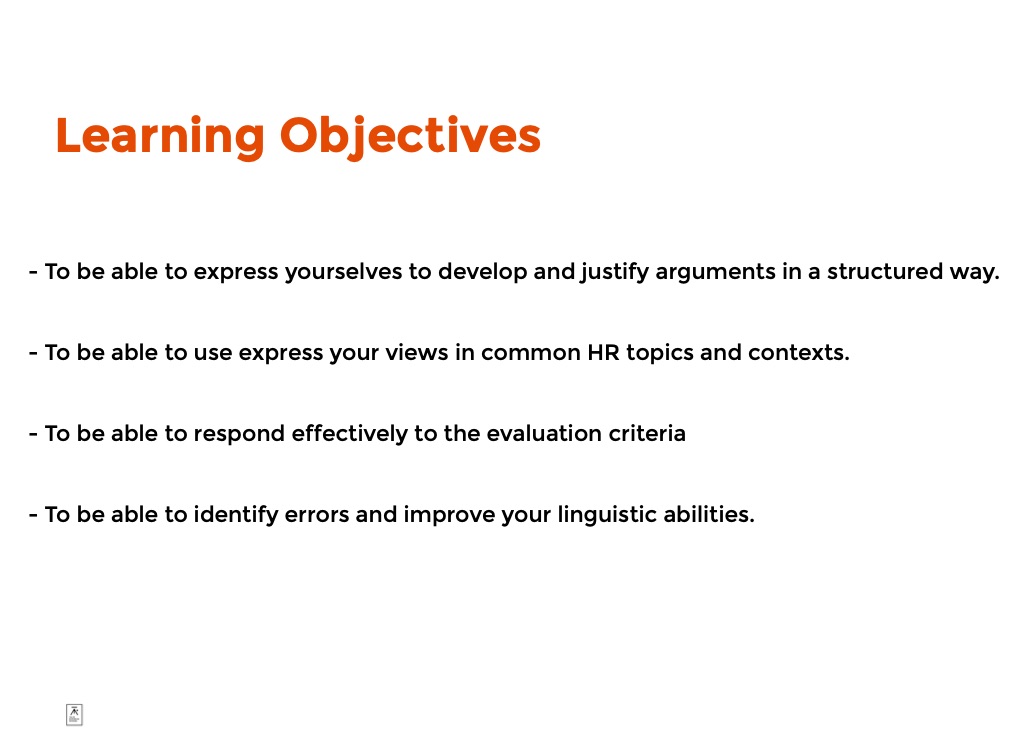 Learning Objectives

- To be able to express yourselves to develop and justify arguments in a structured way.

- To be able to use express your views in common HR topics and contexts.

- To be able to respond effectively to the evaluation criteria

- To be able to identify errors and improve your linguistic abilities.